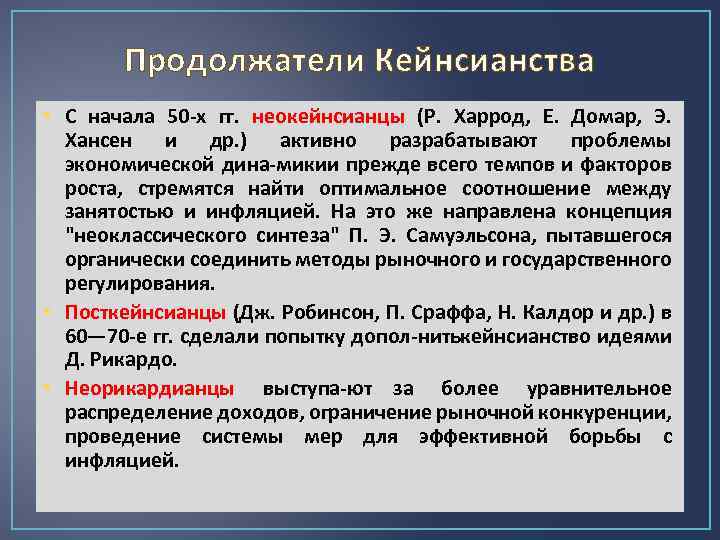 Продолжатели Кейнсианства

С начала 50-х гг. неокейнсианцы (Р. Харрод, Е. Домар, Э. Хансен и др.) активно разрабатывают проблемы экономической дина-микии прежде всего темпов и факторов роста, стремятся найти оптимальное соотношение между занятостью и инфляцией. На это же направлена концепция "неоклассического синтеза" П. Э. Самуэльсона, пытавшегося органически соединить методы рыночного и государственного регулирования.

Посткейнсианцы (Дж. Робинсон, П. Сраффа, Н. Калдор и др.) в 60—70-е гг. сделали попытку допол-нитькейнсианство идеями Д. Рикардо.

Неорикардианцы выступа-ют за более уравнительное распределение доходов, ограничение рыночной конкуренции, проведение системы мер для эффективной борьбы с инфляцией.